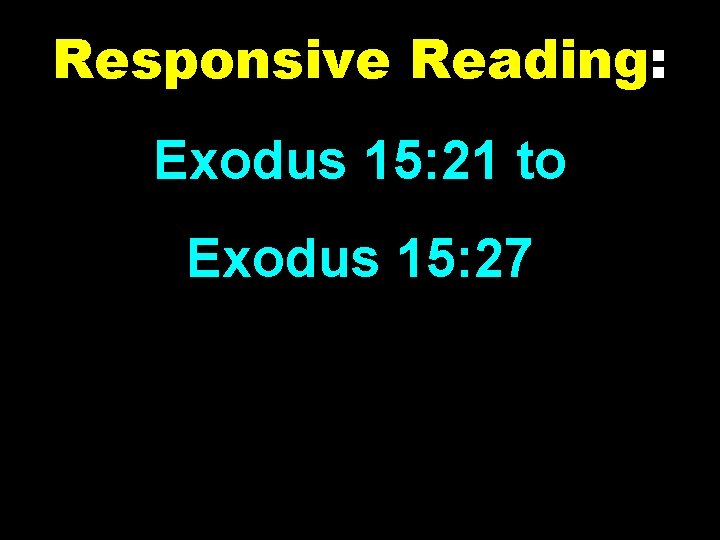 Responsive Reading:

Exodus 15:21 to

Exodus 15:27